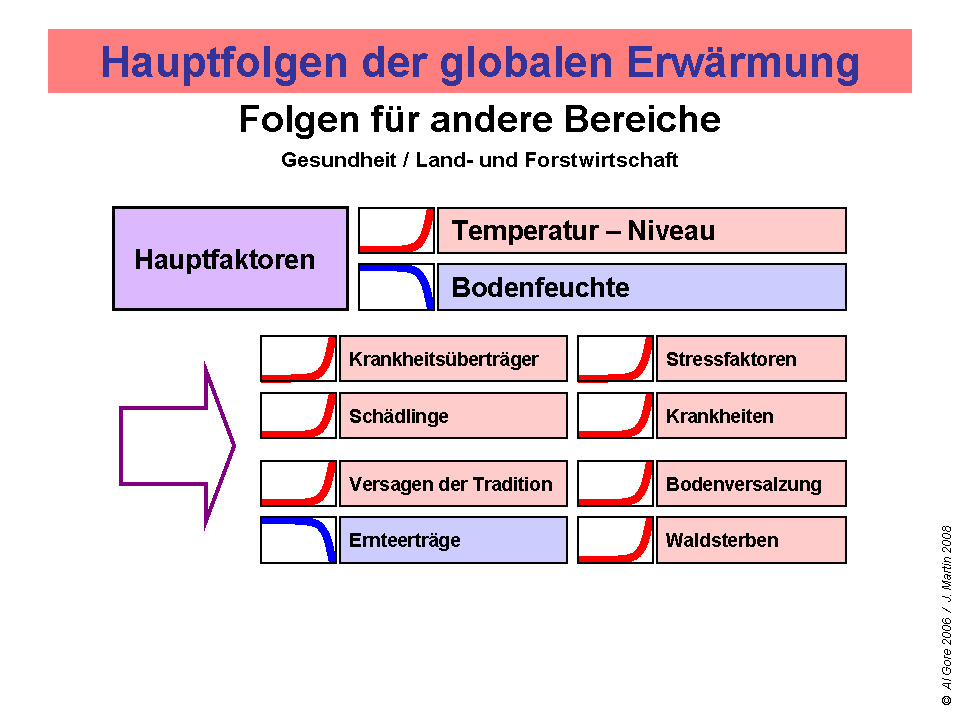 Hauptfolgen der globalen Erwärmung

Folgen für andere Bereiche

Gesundheit / Land- und Forstwirtschaft

Hauptfaktoren

Temperatur – Niveau

Bodenfeuchte

Krankheitsüberträger

Schädlinge

Versagen der Tradition

Ernteerträge

Stressfaktoren

Krankheiten

Bodenversalzung

Waldsterben

© Al Gore 2006 / J. Martin 2008